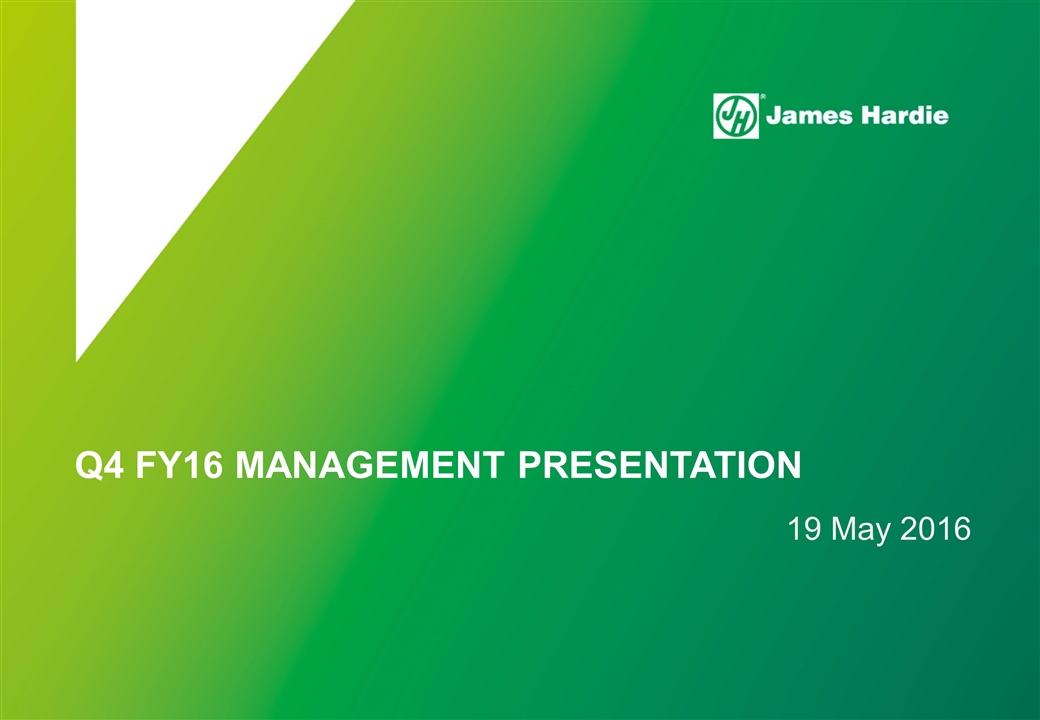 JH® James Hardie

Q4 FY16 MANAGEMENT PRESENTATION

19 May 2016